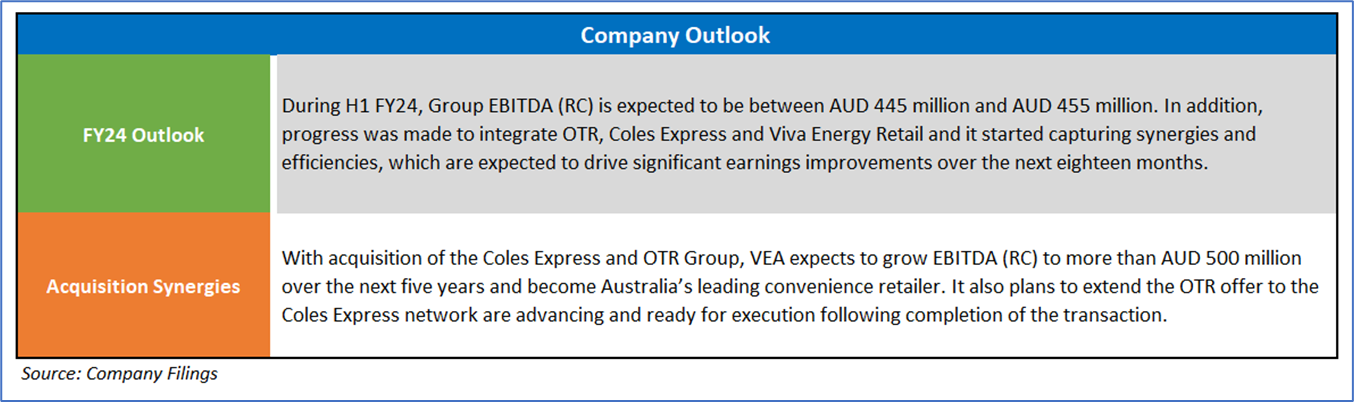 | Company Outlook | |
|---|---|
| FY24 Outlook | During H1 FY24, Group EBITDA (RC) is expected to be between AUD 445 million and AUD 455 million. In addition, progress was made to integrate OTR, Coles Express and Viva Energy Retail and it started capturing synergies and efficiencies, which are expected to drive significant earnings improvements over the next eighteen months. |
| Acquisition Synergies | With acquisition of the Coles Express and OTR Group, VEA expects to grow EBITDA (RC) to more than AUD 500 million over the next five years and become Australia's leading convenience retailer. It also plans to extend the OTR offer to the Coles Express network are advancing and ready for execution following completion of the transaction. |

Source: Company Filings